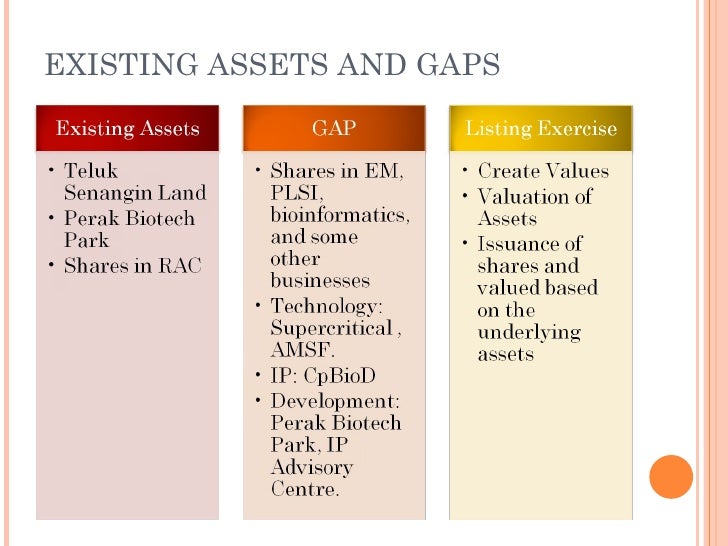 EXISTING ASSETS AND GAPS

Existing Assets

• Teluk Senangin Land
• Perak Biotech Park
• Shares in RAC

GAP

• Shares in EM, PLSI, bioinformatics, and some other businesses
• Technology: Supercritical , AMSF.
• IP: CpBioD
• Development: Perak Biotech Park, IP Advisory Centre.

Listing Exercise

• Create Values
• Valuation of Assets
• Issuance of shares and valued based on the underlying assets